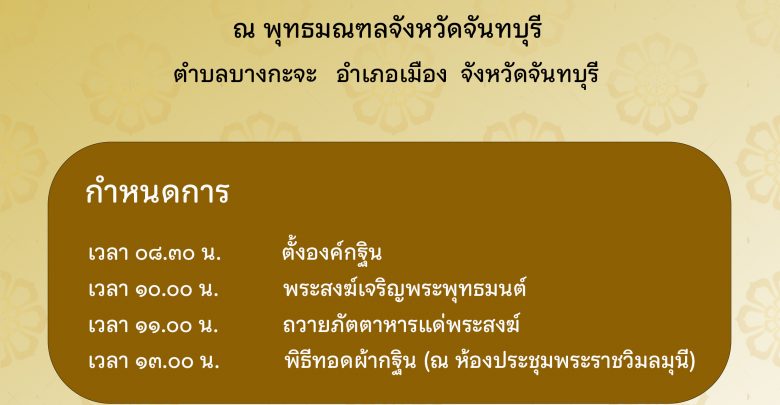 ณ พุทธมณฑลจังหวัดจันทบุรี
ตำบลบางกะจะ อำเภอเมือง จังหวัดจันทบุรี

กำหนดการ

เวลา ๐๘.๓๐ น. ตั้งองค์กฐิน
เวลา ๑๐.๐๐ น. พระสงฆ์เจริญพระพุทธมนต์
เวลา ๑๑.๐๐ น. ถวายภัตตาหารแด่พระสงฆ์
เวลา ๑๓.๐๐ น. พิธีทอดผ้ากฐิน (ณ ห้องประชุมพระราชวิมลมุนี)